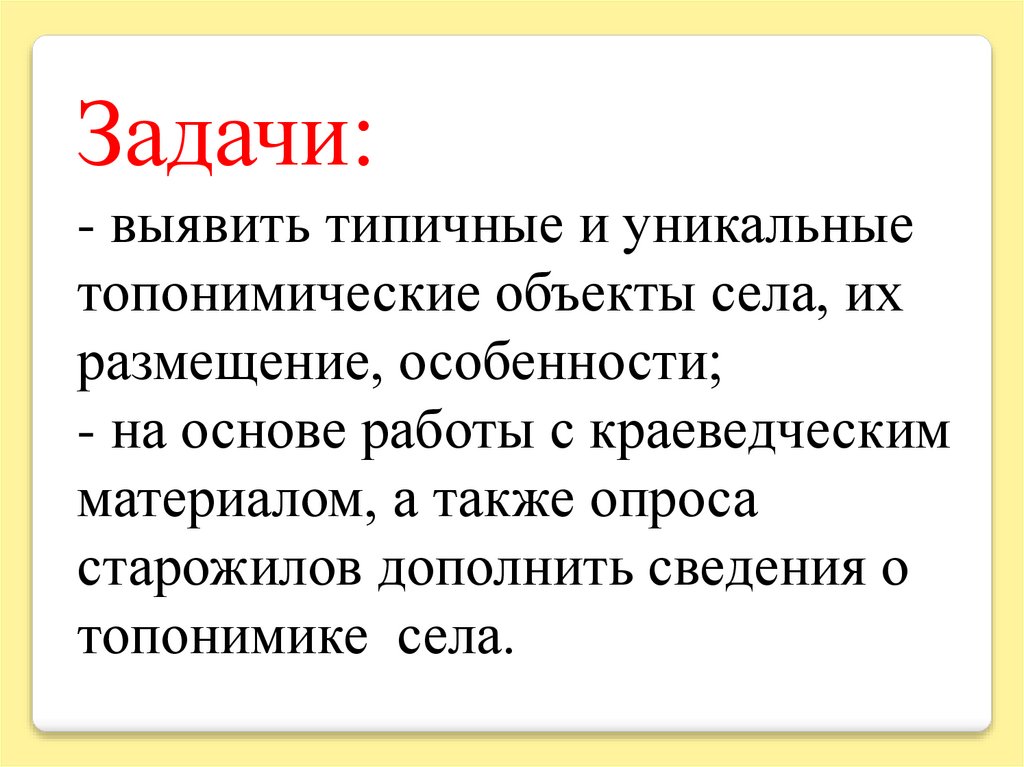 Задачи:

- выявить типичные и уникальные топонимические объекты села, их размещение, особенности;
- на основе работы с краеведческим материалом, а также опроса старожилов дополнить сведения о топонимике  села.